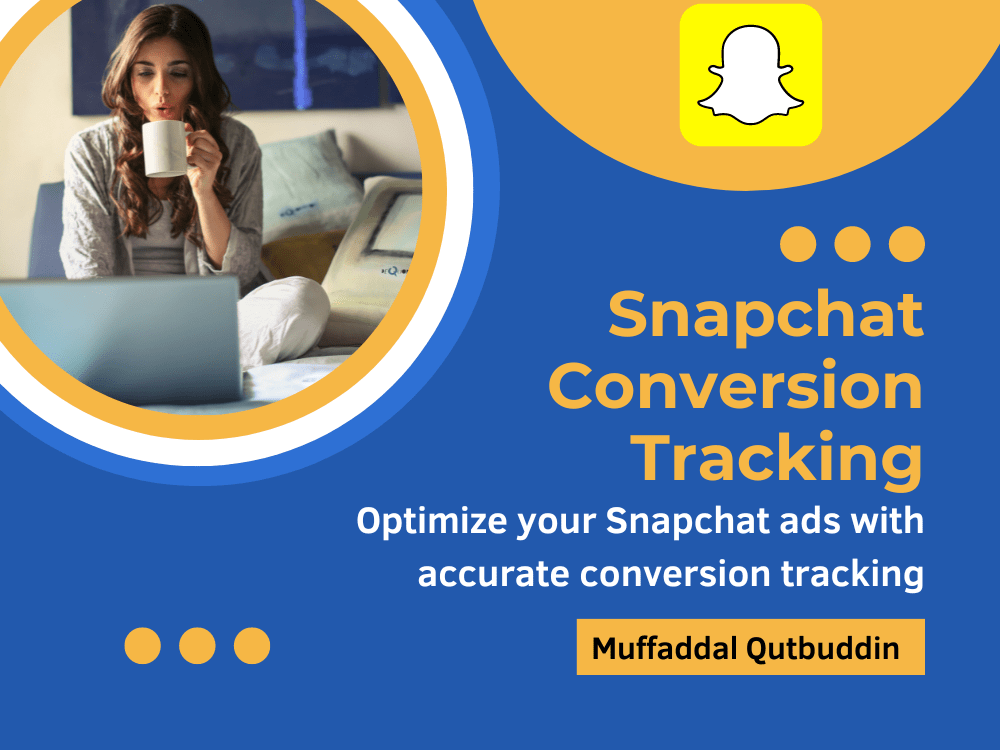 Snapchat Conversion Tracking

Optimize your Snapchat ads with accurate conversion tracking

Muffaddal Qutbuddin